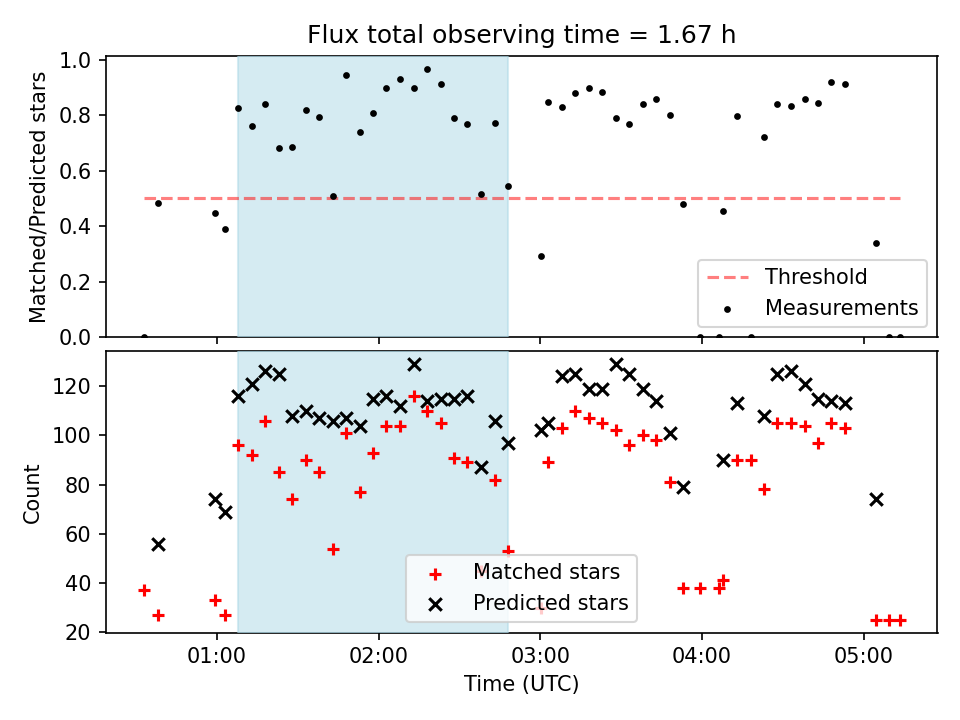 Flux total observing time = 1.67 h

Matched/Predicted stars

1.0
0.8
0.6
0.4
0.2
0.0

Threshold
Measurements

Count

120
100
80
60
40
20

Matched stars
Predicted stars

01:00
02:00
03:00
04:00
05:00

Time (UTC)